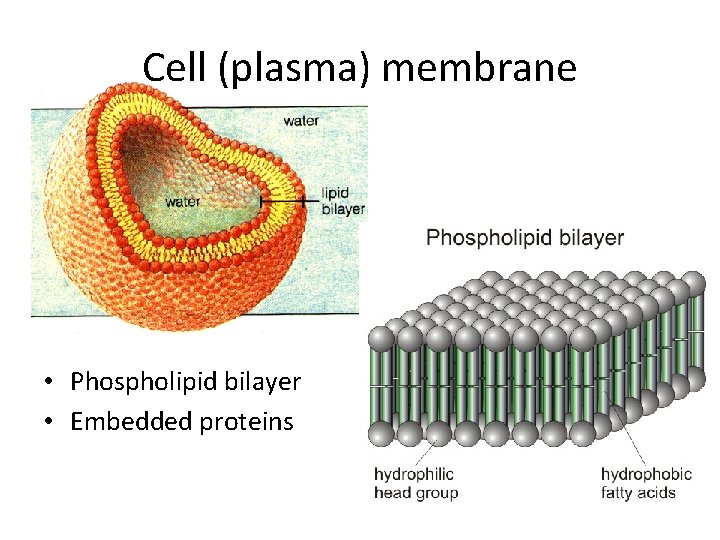 Cell (plasma) membrane

water

water

lipid bilayer

Phospholipid bilayer

• Phospholipid bilayer
• Embedded proteins

hydrophilic head group

hydrophobic fatty acids